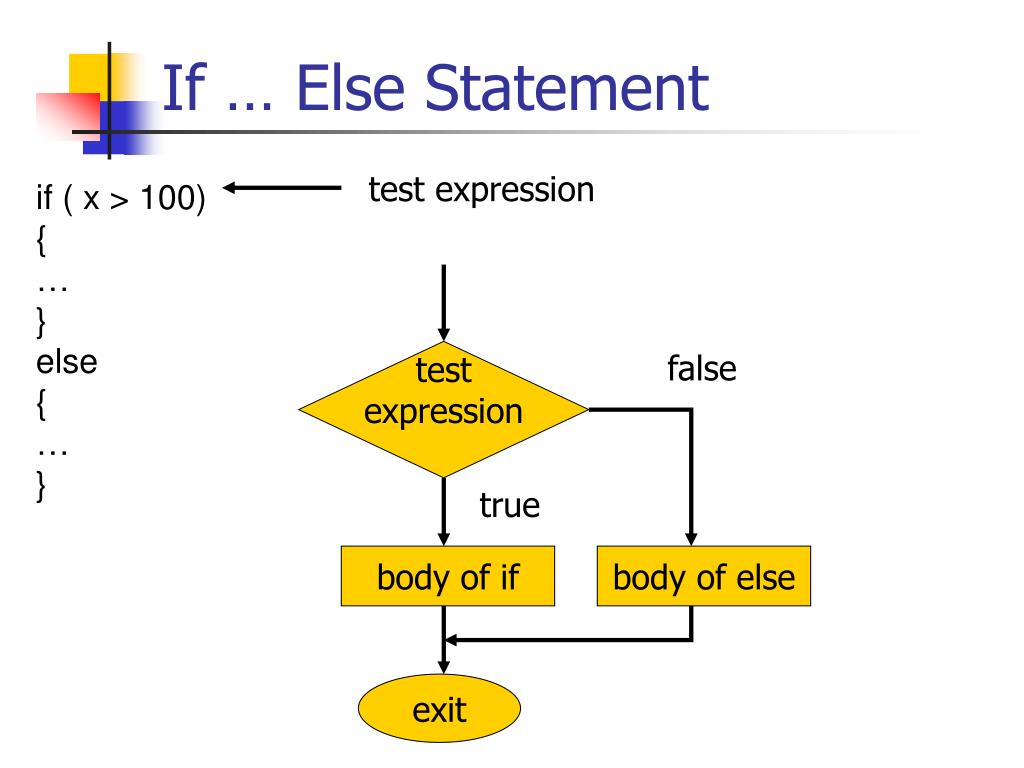 If … Else Statement

if ( x > 100)
{
…
}
else
{
…
}

test expression

test expression

false

true

body of if

body of else

exit